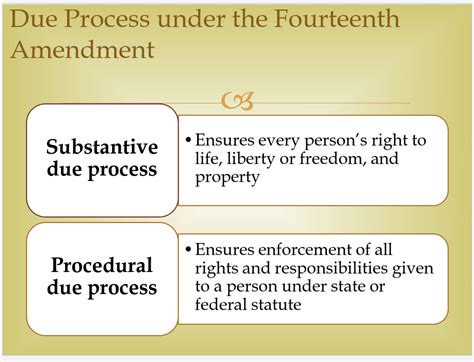 Due Process under the Fourteenth Amendment

Substantive due process

• Ensures every person's right to life, liberty or freedom, and property

Procedural due process

• Ensures enforcement of all rights and responsibilities given to a person under state or federal statute